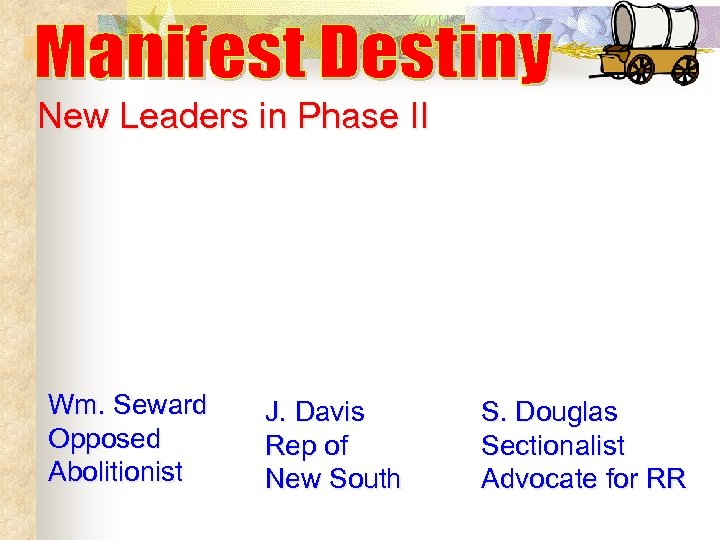 Manifest Destiny

New Leaders in Phase II

Wm. Seward
Opposed
Abolitionist

J. Davis
Rep of
New South

S. Douglas
Sectionalist
Advocate for RR